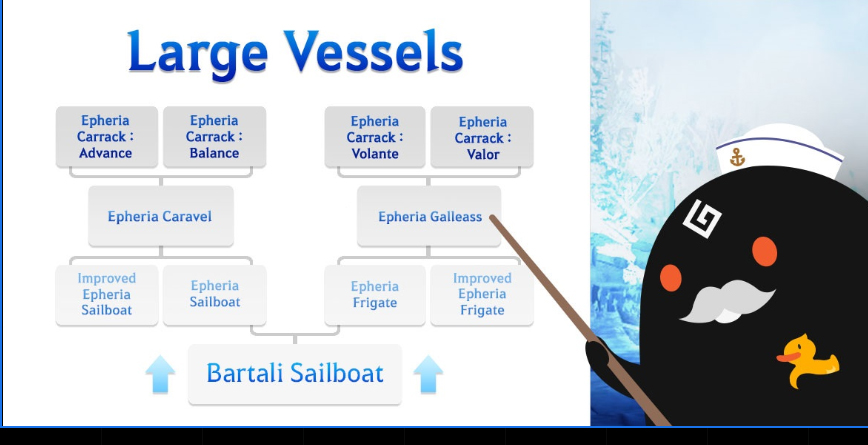 Large Vessels

Epheria Carrack : Advance

Epheria Carrack : Balance

Epheria Carrack : Volante

Epheria Carrack : Valor

Epheria Caravel

Epheria Galleass

Improved Epheria Sailboat

Epheria Sailboat

Epheria Frigate

Improved Epheria Frigate

Bartali Sailboat